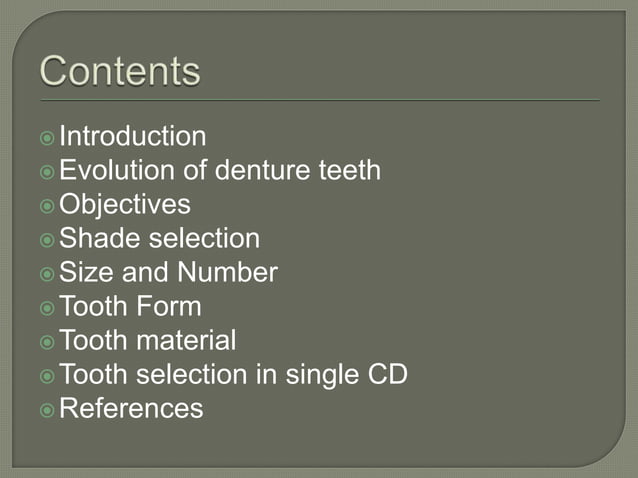 Contents

Introduction
Evolution of denture teeth
Objectives
Shade selection
Size and Number
Tooth Form
Tooth material
Tooth selection in single CD
References